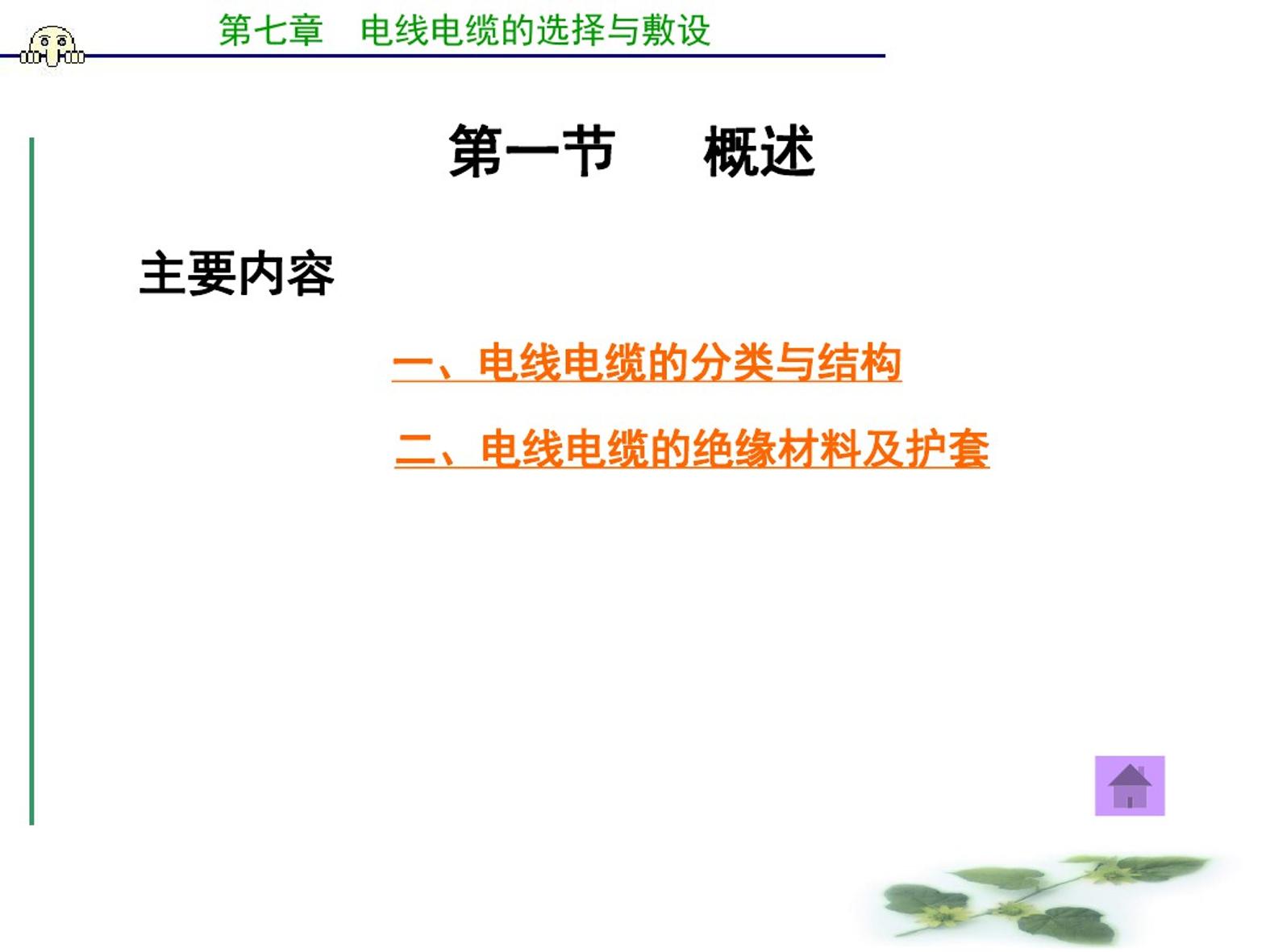 第七章　电线电缆的选择与敷设

第一节　概述

主要内容

一、电线电缆的分类与结构

二、电线电缆的绝缘材料及护套